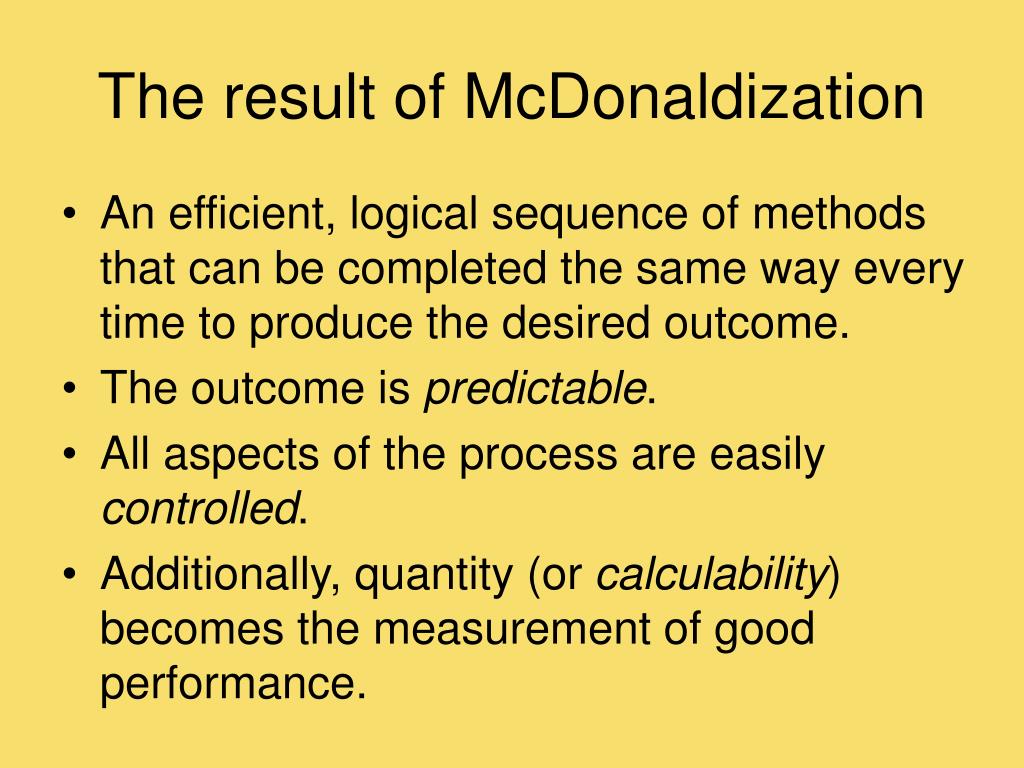 The result of McDonaldization

• An efficient, logical sequence of methods that can be completed the same way every time to produce the desired outcome.
• The outcome is predictable.
• All aspects of the process are easily controlled.
• Additionally, quantity (or calculability) becomes the measurement of good performance.